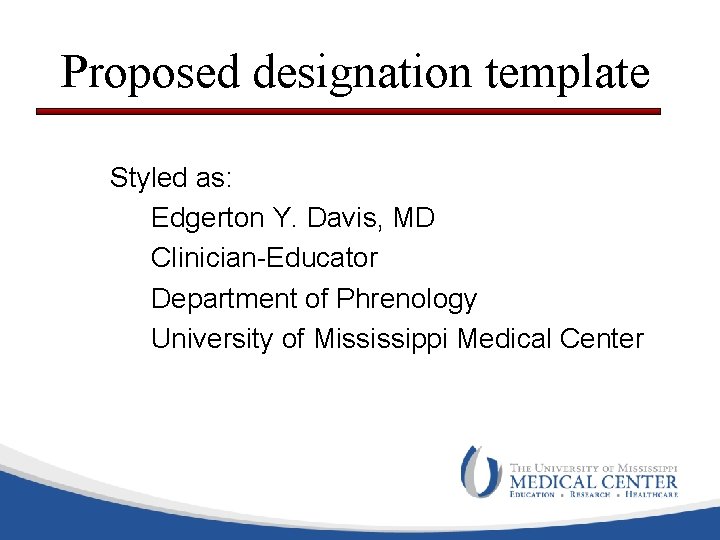 Proposed designation template

Styled as:
Edgerton Y. Davis, MD
Clinician-Educator
Department of Phrenology
University of Mississippi Medical Center

THE UNIVERSITY OF MISSISSIPPI
MEDICAL CENTER
EDUCATION • RESEARCH • HEALTHCARE